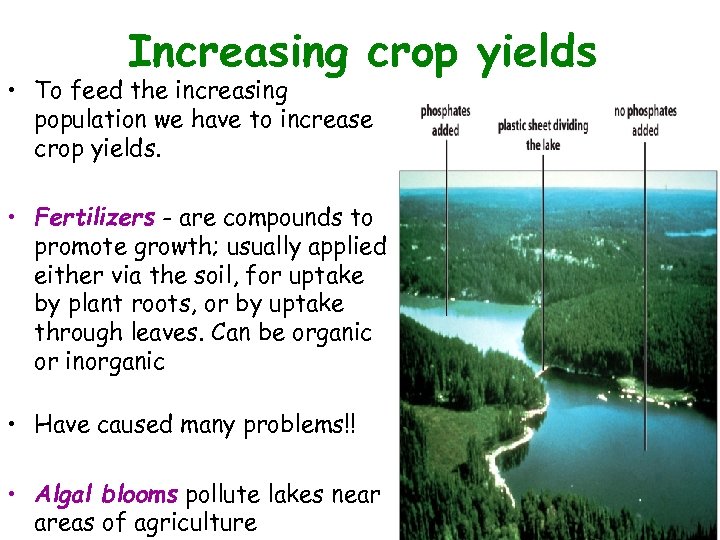 Increasing crop yields

• To feed the increasing population we have to increase crop yields.

• Fertilizers - are compounds to promote growth; usually applied either via the soil, for uptake by plant roots, or by uptake through leaves. Can be organic or inorganic

• Have caused many problems!!

• Algal blooms pollute lakes near areas of agriculture

phosphates added

plastic sheet dividing the lake

no phosphates added